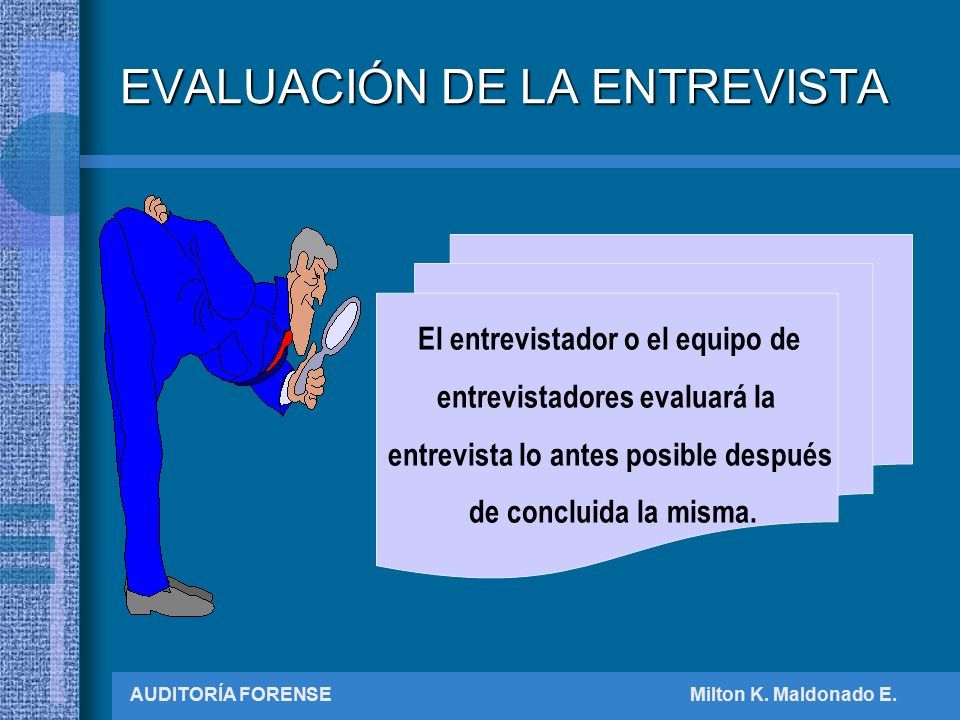 EVALUACIÓN DE LA ENTREVISTA

El entrevistador o el equipo de entrevistadores evaluará la entrevista lo antes posible después de concluida la misma.

AUDITORÍA FORENSE

Milton K. Maldonado E.